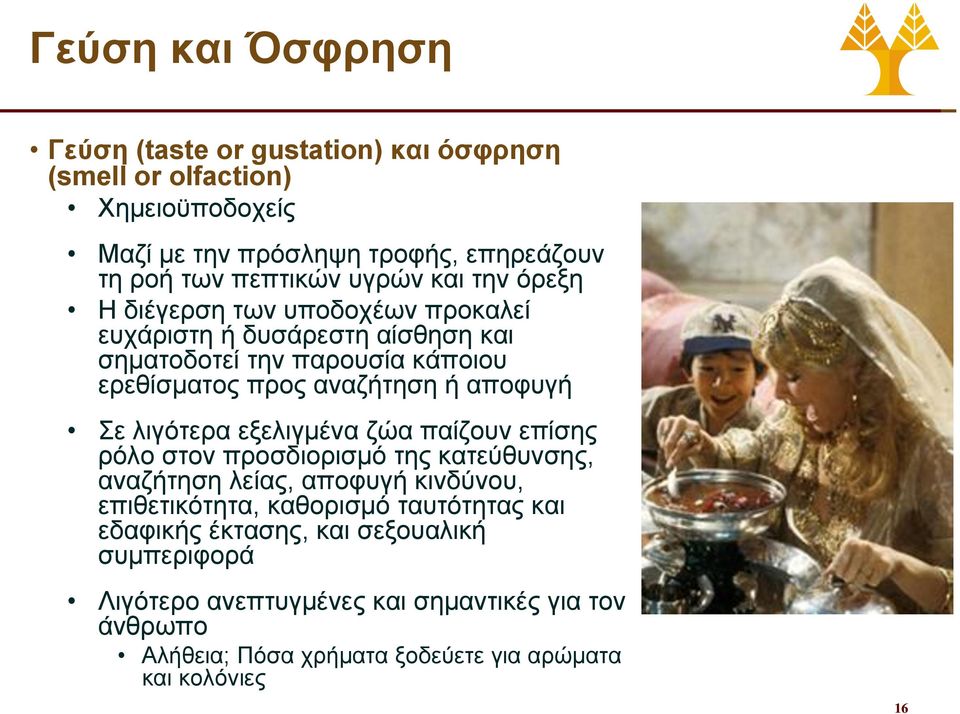 Γεύση και Όσφρηση

• Γεύση (taste or gustation) και όσφρηση (smell or olfaction)
 • Χημειοϋποδοχείς
 • Μαζί με την πρόσληψη τροφής, επηρεάζουν τη ροή των πεπτικών υγρών και την όρεξη
 • Η διέγερση των υποδοχέων προκαλεί ευχάριστη ή δυσάρεστη αίσθηση και σηματοδοτεί την παρουσία κάποιου ερεθίσματος προς αναζήτηση ή αποφυγή
 • Σε λιγότερα εξελιγμένα ζώα παίζουν επίσης ρόλο στον προσδιορισμό της κατεύθυνσης, αναζήτηση λείας, αποφυγή κινδύνου, επιθετικότητα, καθορισμό ταυτότητας και εδαφικής έκτασης, και σεξουαλική συμπεριφορά
 • Λιγότερο ανεπτυγμένες και σημαντικές για τον άνθρωπο
  • Αλήθεια; Πόσα χρήματα ξοδεύετε για αρώματα και κολόνιες

NY

16